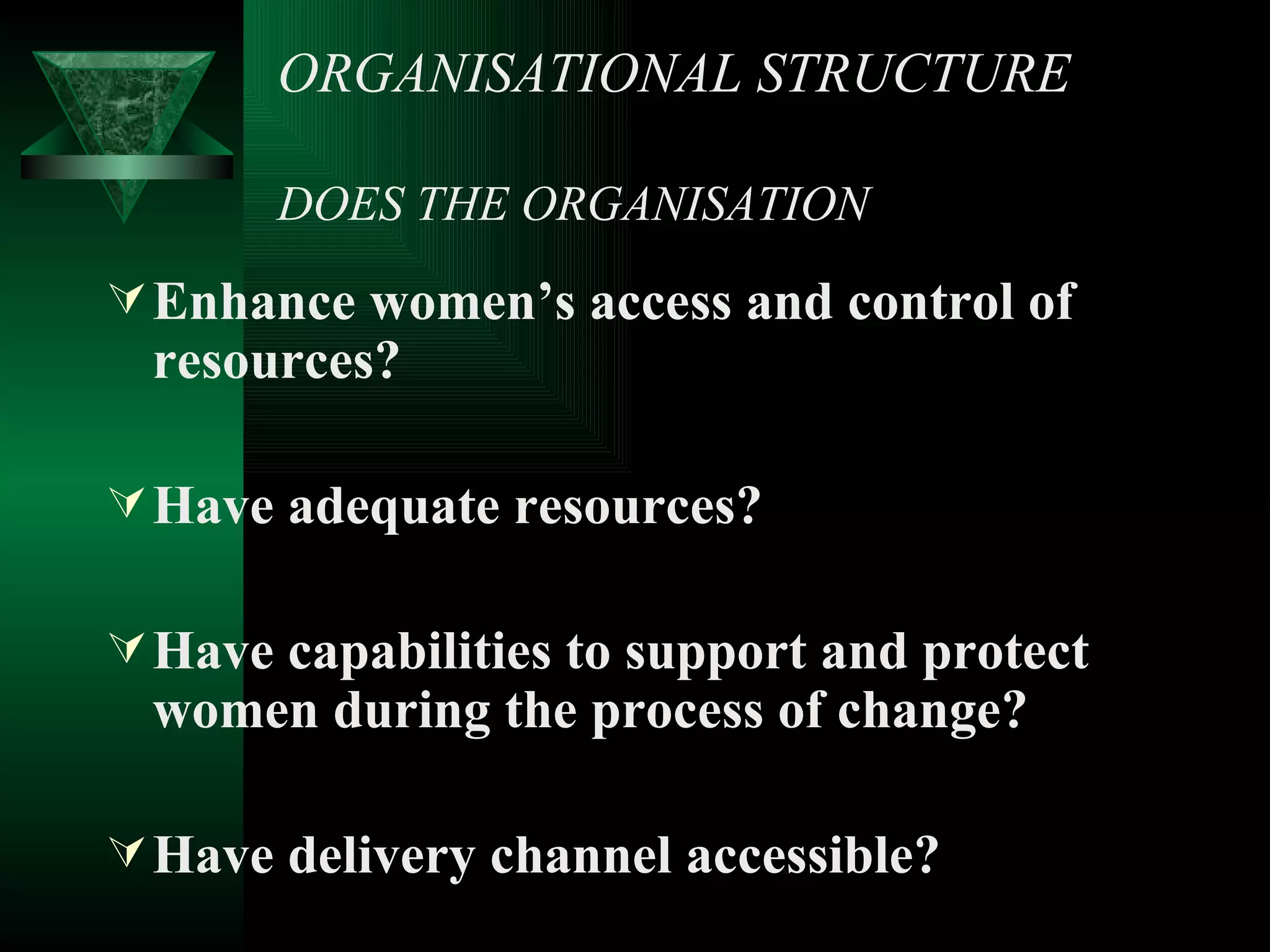 ORGANISATIONAL STRUCTURE

DOES THE ORGANISATION

Enhance women’s access and control of resources?

Have adequate resources?

Have capabilities to support and protect women during the process of change?

Have delivery channel accessible?